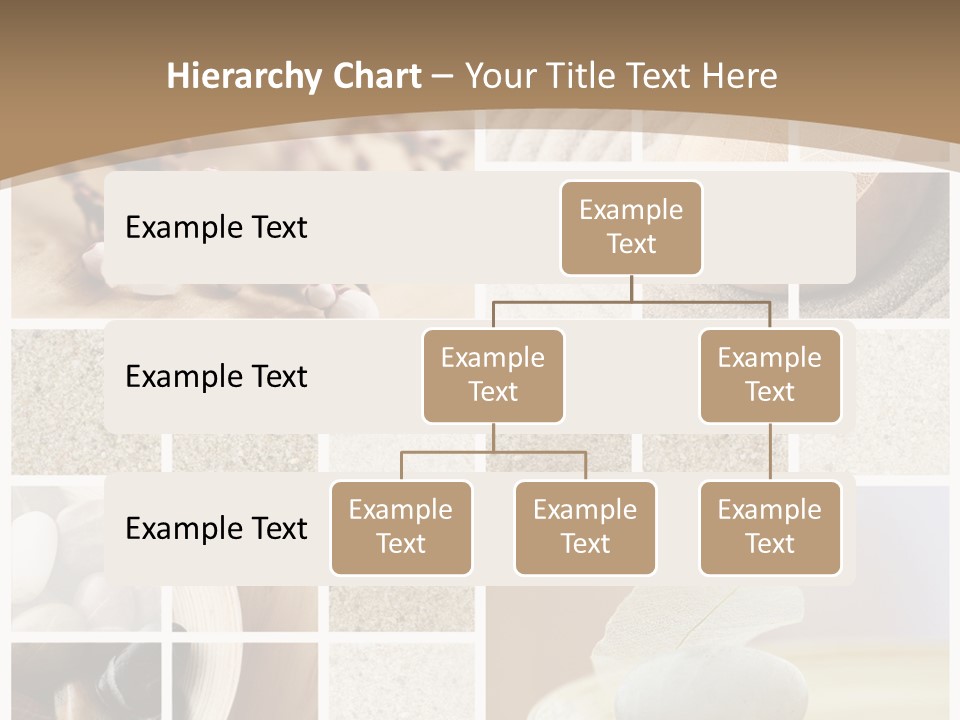 Hierarchy Chart – Your Title Text Here

Example Text

Example Text

Example Text

Example Text

Example Text

Example Text

Example Text

Example Text

Example Text